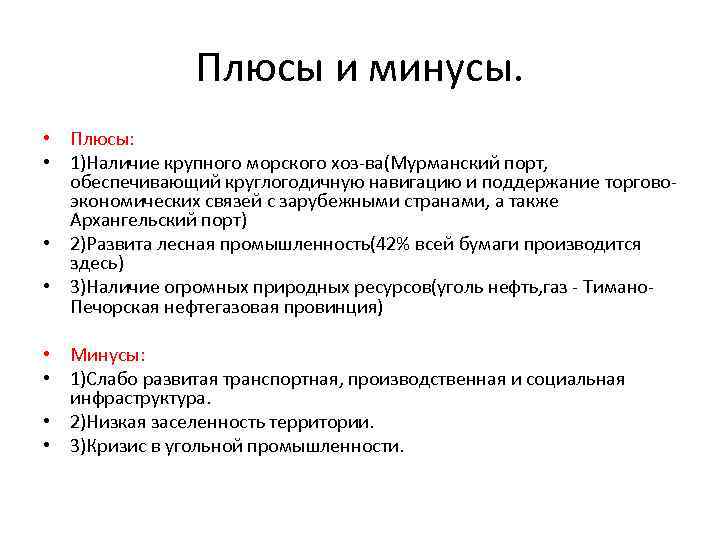 Плюсы и минусы.

• Плюсы:
• 1)Наличие крупного морского хоз-ва(Мурманский порт, обеспечивающий круглогодичную навигацию и поддержание торгово-экономических связей с зарубежными странами, а также Архангельский порт)
• 2)Развита лесная промышленность(42% всей бумаги производится здесь)
• 3)Наличие огромных природных ресурсов(уголь нефть,газ - Тимано-Печорская нефтегазовая провинция)

• Минусы:
• 1)Слабо развитая транспортная, производственная и социальная инфраструктура.
• 2)Низкая заселенность территории.
• 3)Кризис в угольной промышленности.